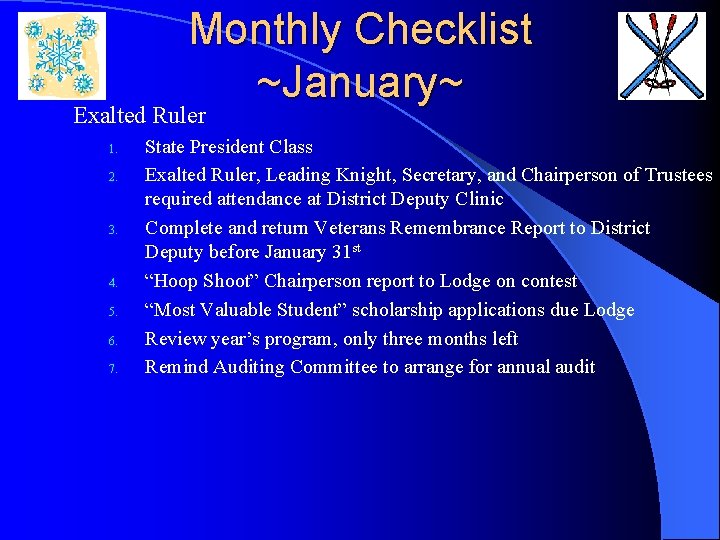 Monthly Checklist
~January~

Exalted Ruler

1. State President Class
2. Exalted Ruler, Leading Knight, Secretary, and Chairperson of Trustees required attendance at District Deputy Clinic
3. Complete and return Veterans Remembrance Report to District Deputy before January 31st
4. "Hoop Shoot" Chairperson report to Lodge on contest
5. "Most Valuable Student" scholarship applications due Lodge
6. Review year's program, only three months left
7. Remind Auditing Committee to arrange for annual audit